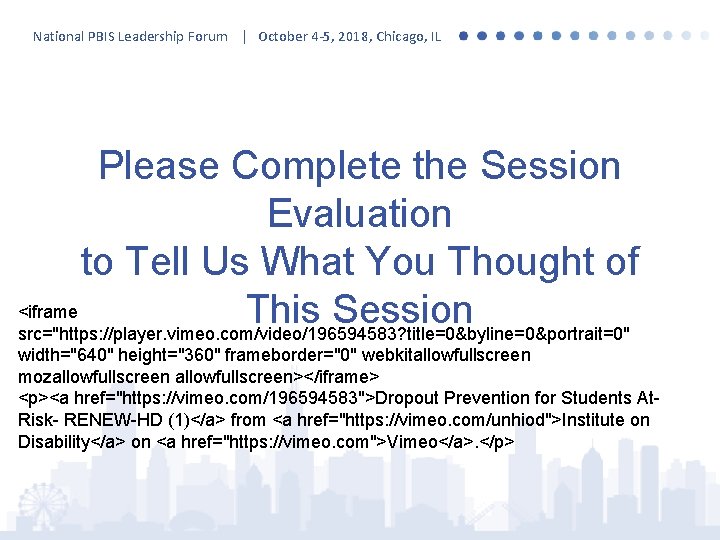 National PBIS Leadership Forum | October 4-5, 2018, Chicago, IL

Please Complete the Session Evaluation
to Tell Us What You Thought of This Session

<iframe src="https://player.vimeo.com/video/196594583?title=0&byline=0&portrait=0" width="640" height="360" frameborder="0" webkitallowfullscreen mozallowfullscreen allowfullscreen></iframe>
<p><a href="https://vimeo.com/196594583">Dropout Prevention for Students At-Risk- RENEW-HD (1)</a> from <a href="https://vimeo.com/unhiod">Institute on Disability</a> on <a href="https://vimeo.com">Vimeo</a>.</p>